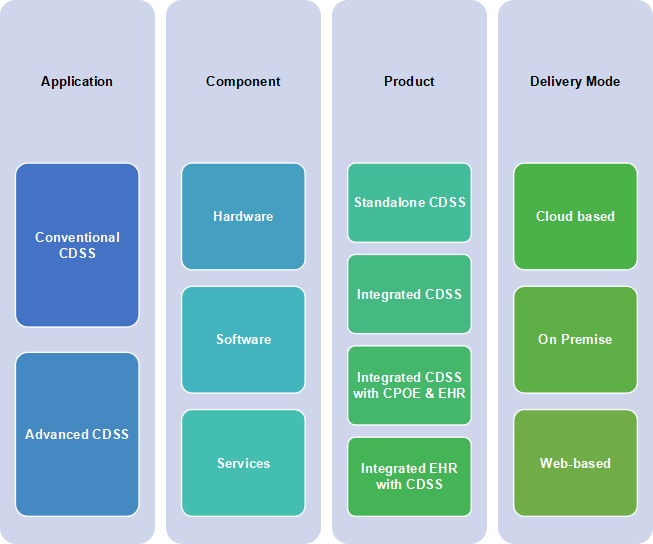 Application

Conventional CDSS

Advanced CDSS

Component

Hardware

Software

Services

Product

Standalone CDSS

Integrated CDSS

Integrated CDSS with CPOE & EHR

Integrated EHR with CDSS

Delivery Mode

Cloud based

On Premise

Web-based